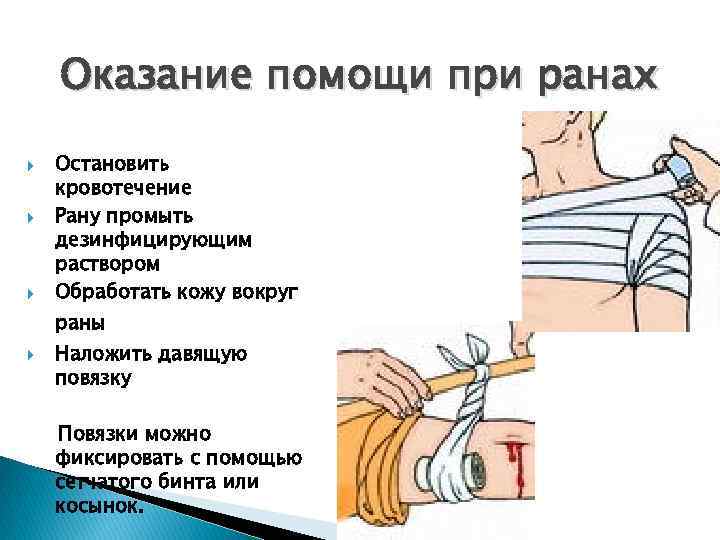 Оказание помощи при ранах

Остановить кровотечение

Рану промыть дезинфицирующим раствором

Обработать кожу вокруг раны

Наложить давящую повязку

Повязки можно фиксировать с помощью сетчатого бинта или косынок.